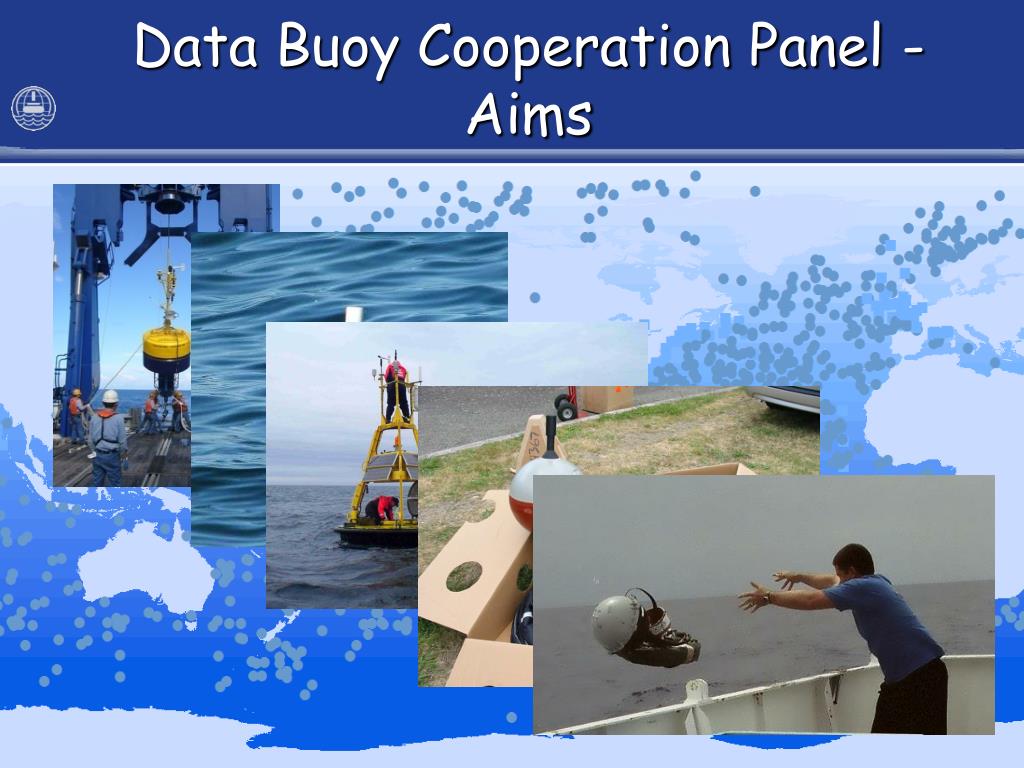 Data Buoy Cooperation Panel - Aims